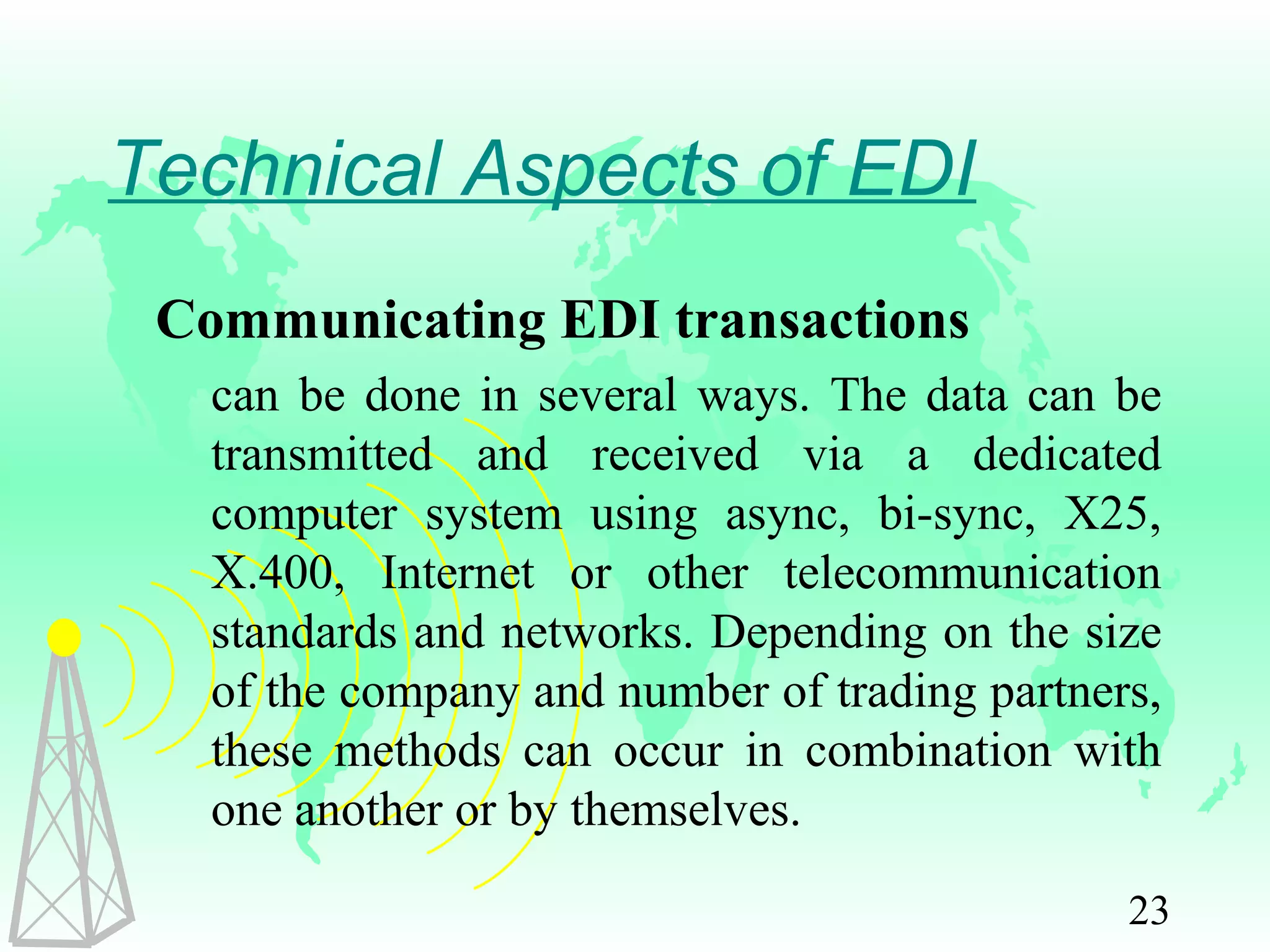 Technical Aspects of EDI

Communicating EDI transactions

can be done in several ways. The data can be transmitted and received via a dedicated computer system using async, bi-sync, X25, X.400, Internet or other telecommunication standards and networks. Depending on the size of the company and number of trading partners, these methods can occur in combination with one another or by themselves.

23